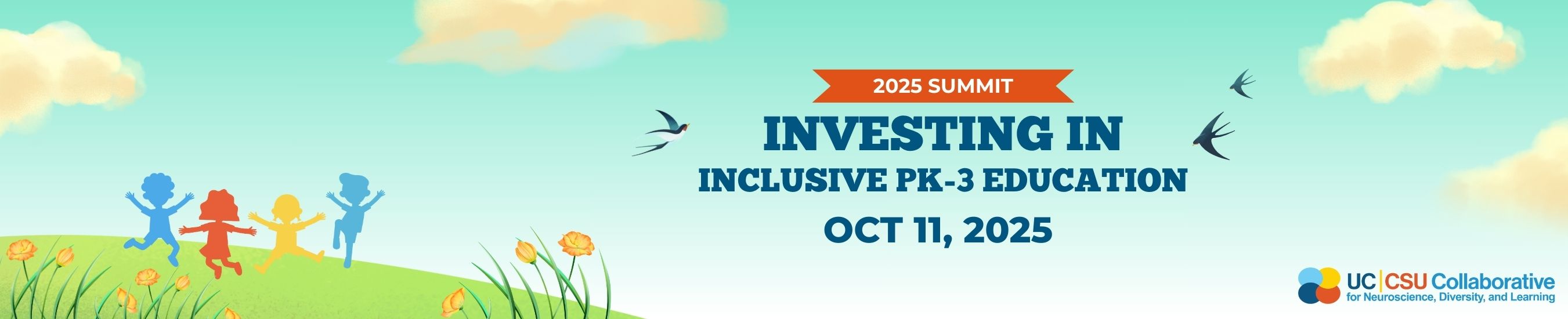 2025 SUMMIT

INVESTING IN
INCLUSIVE PK-3 EDUCATION

OCT 11, 2025

UC | CSU Collaborative
for Neuroscience, Diversity, and Learning